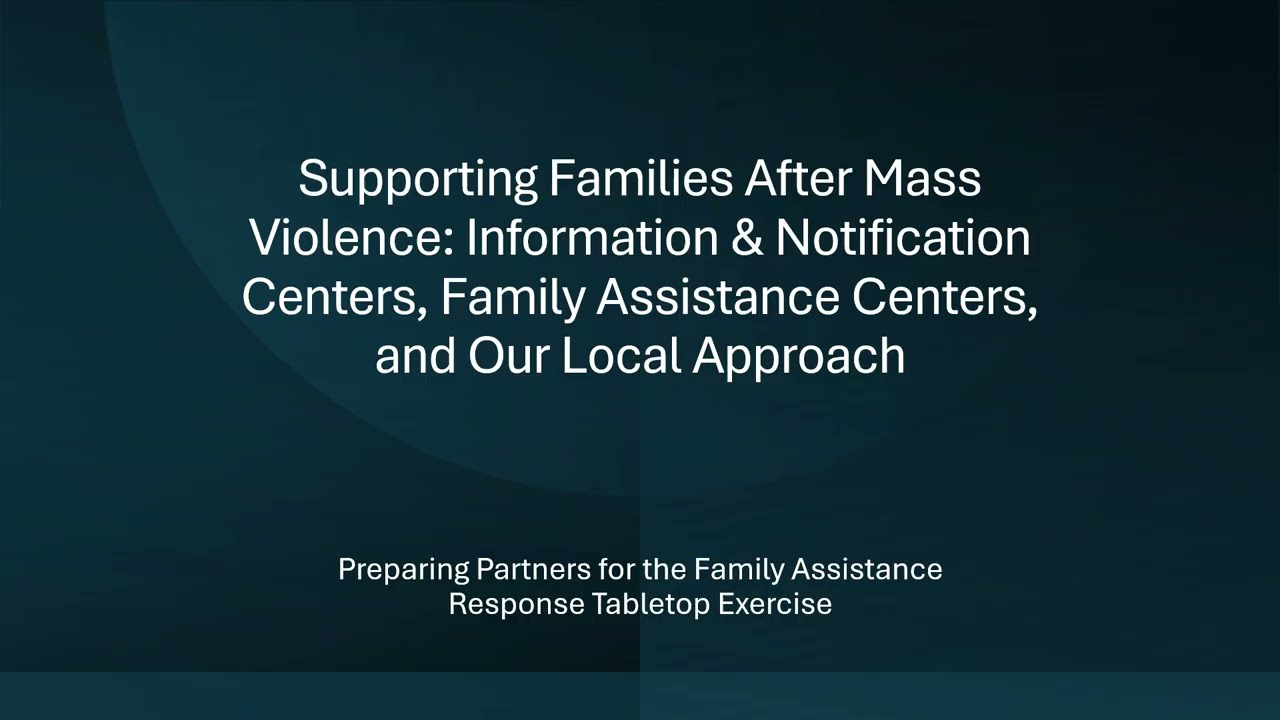 Supporting Families After Mass Violence: Information & Notification Centers, Family Assistance Centers, and Our Local Approach

Preparing Partners for the Family Assistance Response Tabletop Exercise